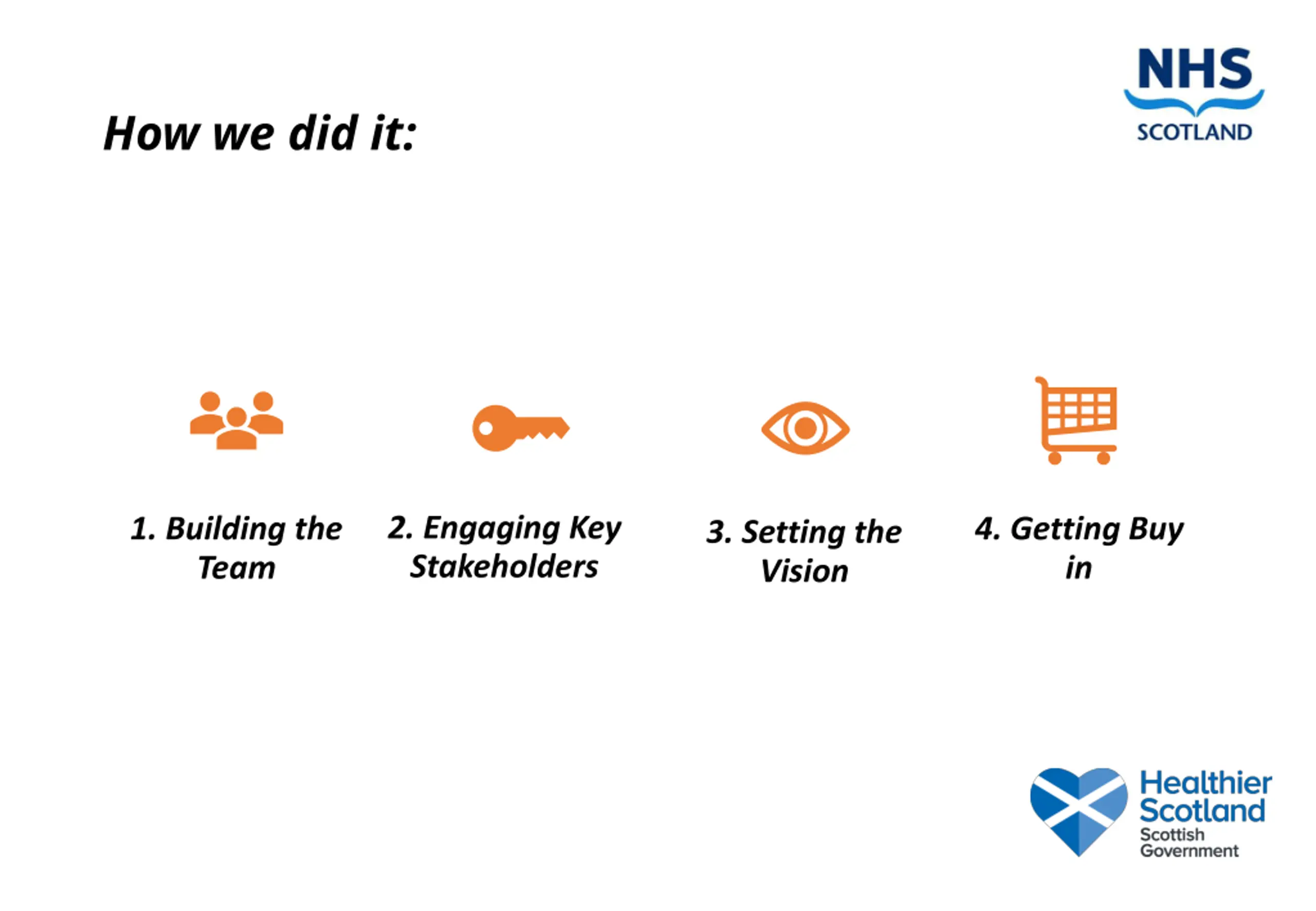 How we did it:

NHS
SCOTLAND

1. Building the Team

2. Engaging Key Stakeholders

3. Setting the Vision

4. Getting Buy in

Healthier Scotland
Scottish Government